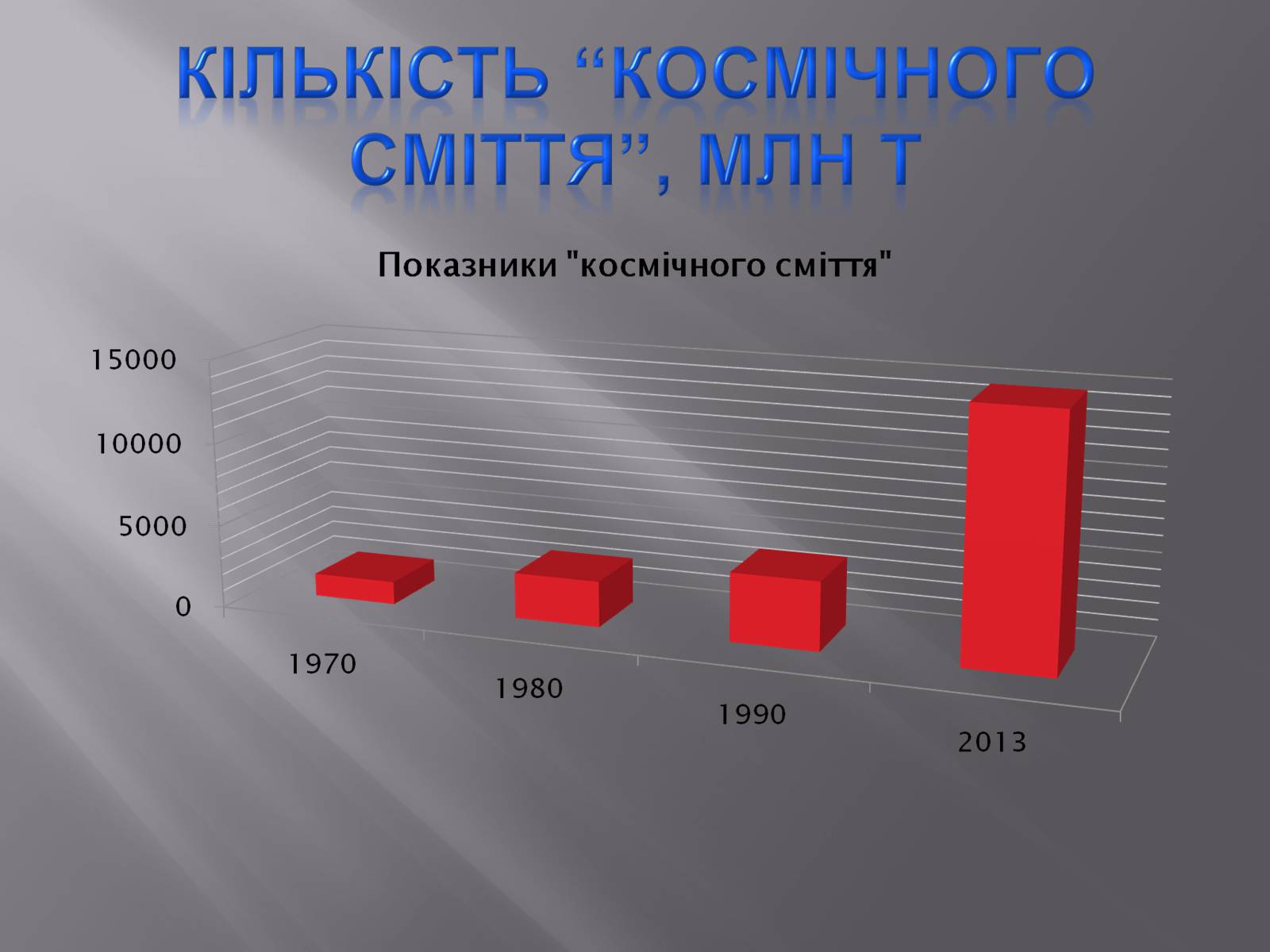 КІЛЬКІСТЬ “КОСМІЧНОГО СМІТТЯ”, МЛН Т

Показники "космічного сміття"

15000
10000
5000
0

1970
1980
1990
2013